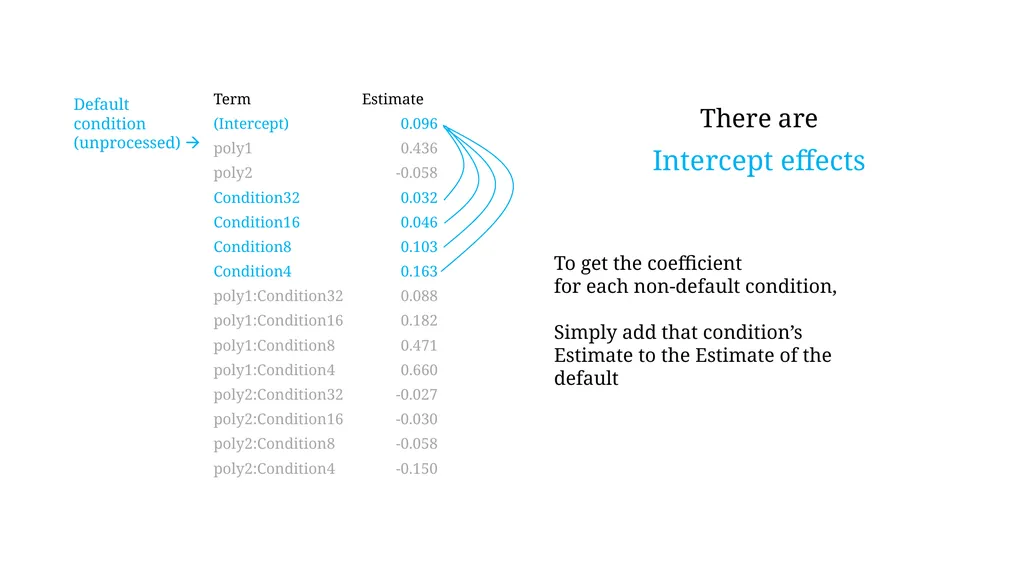 Default condition (unprocessed) →

| Term | Estimate |
|---|---|
| (Intercept) | 0.096 |
| poly1 | 0.436 |
| poly2 | -0.058 |
| Condition32 | 0.032 |
| Condition16 | 0.046 |
| Condition8 | 0.103 |
| Condition4 | 0.163 |
| poly1:Condition32 | 0.088 |
| poly1:Condition16 | 0.182 |
| poly1:Condition8 | 0.471 |
| poly1:Condition4 | 0.660 |
| poly2:Condition32 | -0.027 |
| poly2:Condition16 | -0.030 |
| poly2:Condition8 | -0.058 |
| poly2:Condition4 | -0.150 |

There are
Intercept effects

To get the coefficient for each non-default condition,

Simply add that condition's Estimate to the Estimate of the default